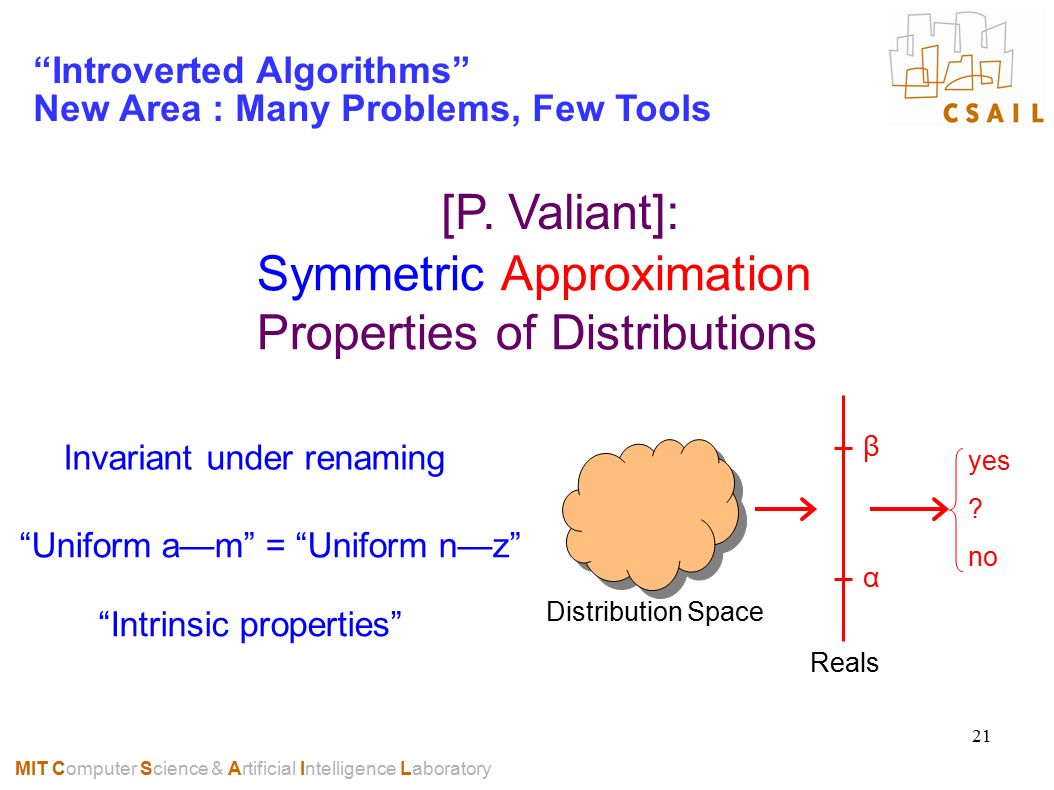 “Introverted Algorithms”
New Area : Many Problems, Few Tools

CSAIL

[P. Valiant]:
Symmetric Approximation
Properties of Distributions

Invariant under renaming

“Uniform a—m” = “Uniform n—z”

“Intrinsic properties”

Distribution Space

β

α

Reals

yes
?
no

21

MIT Computer Science & Artificial Intelligence Laboratory